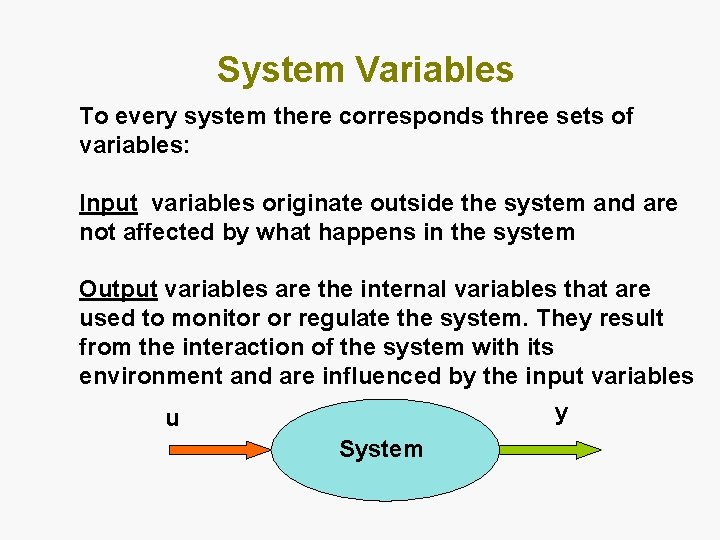 System Variables

To every system there corresponds three sets of variables:

Input variables originate outside the system and are not affected by what happens in the system

Output variables are the internal variables that are used to monitor or regulate the system. They result from the interaction of the system with its environment and are influenced by the input variables

u

System

y